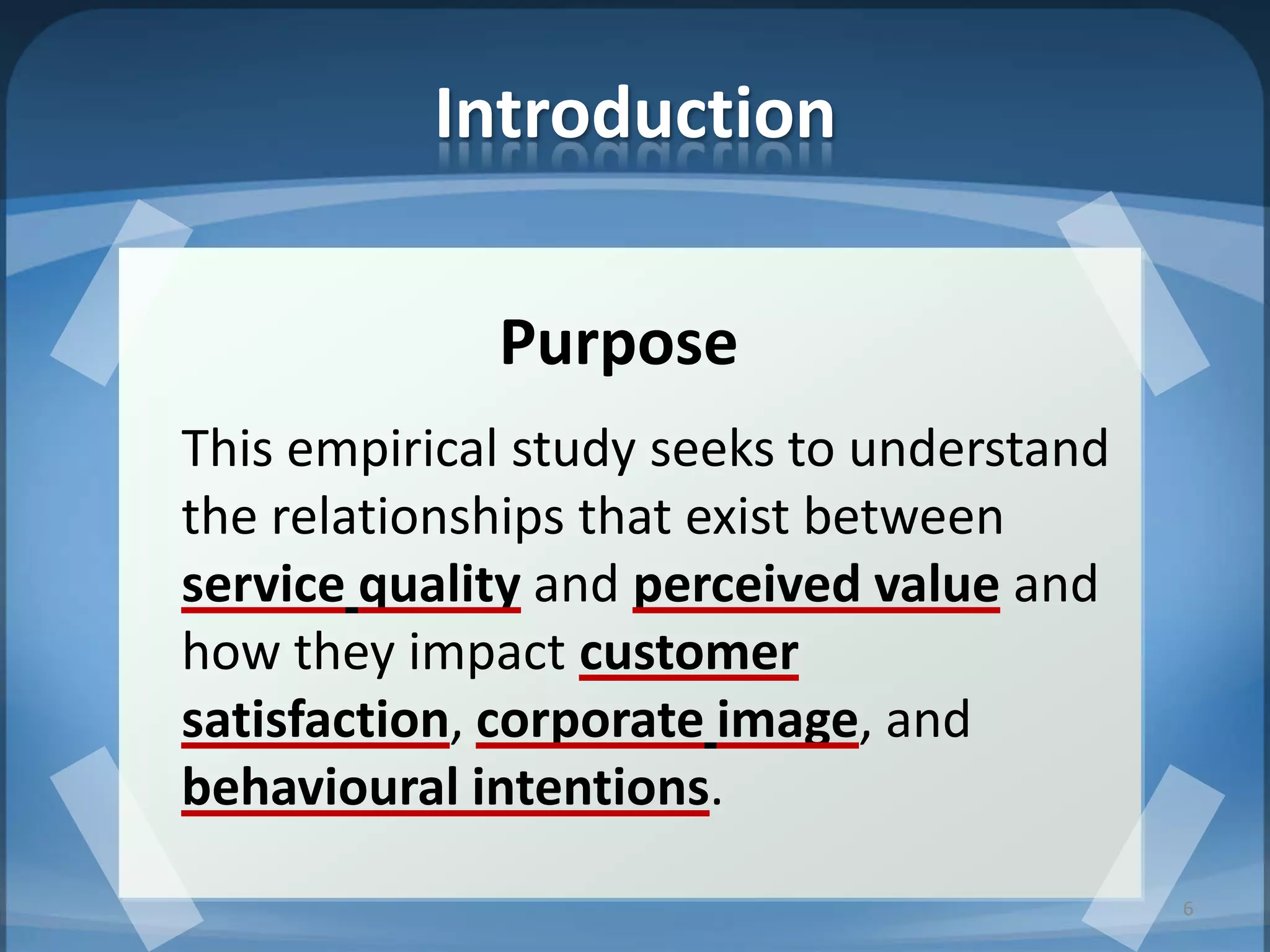 Introduction

Purpose

This empirical study seeks to understand the relationships that exist between service quality and perceived value and how they impact customer satisfaction, corporate image, and behavioural intentions.

6